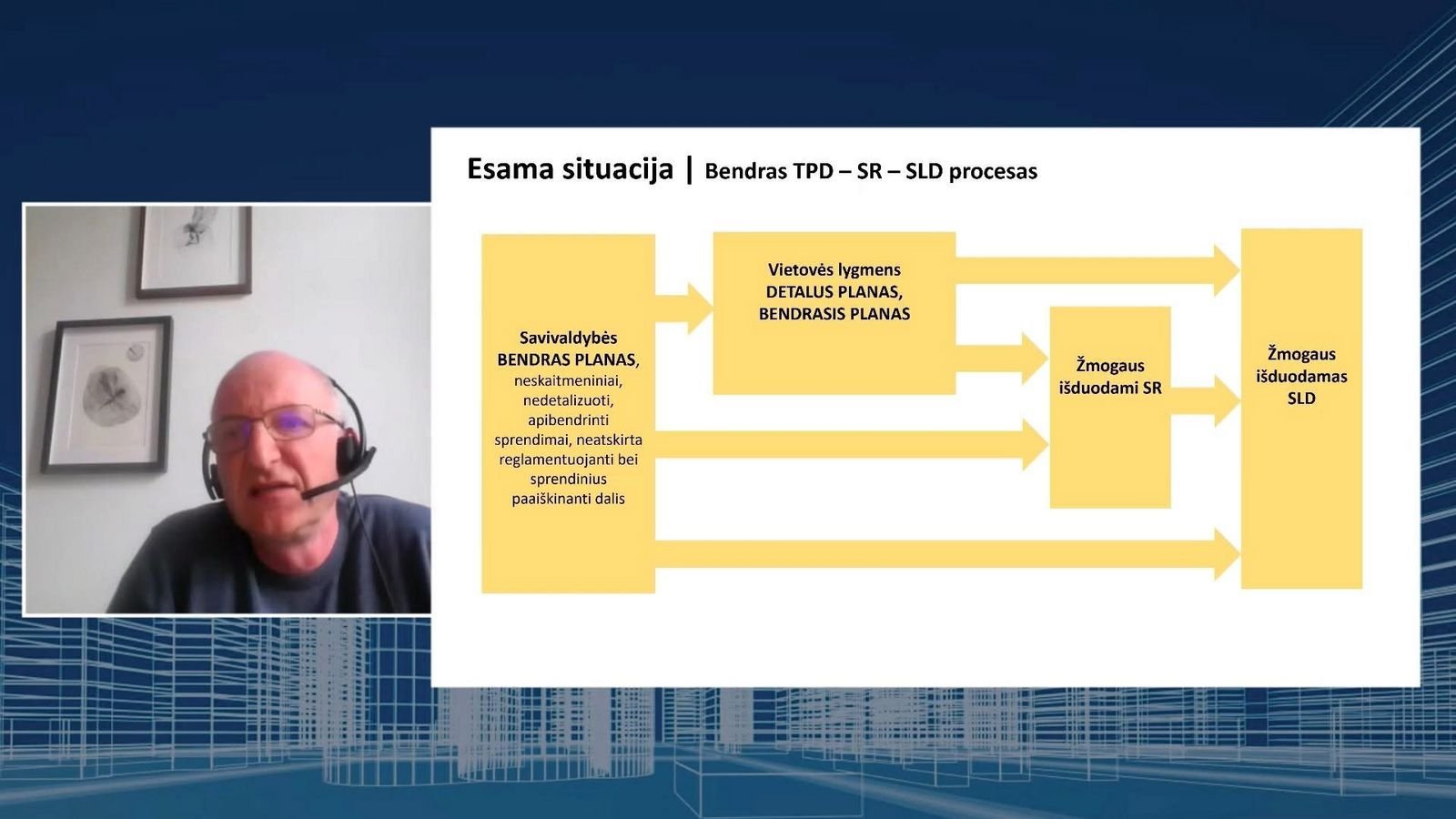 Esama situacija | Bendras TPD – SR – SLD procesas

Savivaldybės BENDRAS PLANAS, neskaitmeniniai, nedetalizuoti, apibendrinti sprendimai, neatskirta reglamentuojanti bei sprendinius paaiškinanti dalis

Vietovės lygmens DETALUS PLANAS, BENDRASIS PLANAS

Žmogaus išduodami SR

Žmogaus išduodamas SLD